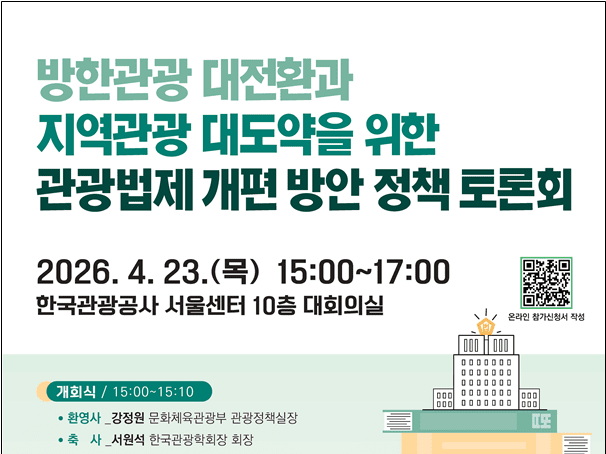 방한관광 대전환과
지역관광 대도약을 위한
관광법제 개편 방안 정책 토론회

2026. 4. 23.(목) 15:00~17:00
한국관광공사 서울센터 10층 대회의실

온라인 참가신청서 작성

개회식 / 15:00~15:10
• 환영사 _강정원 문화체육관광부 관광정책실장
• 축 사 _서원석 한국관광학회장 회장